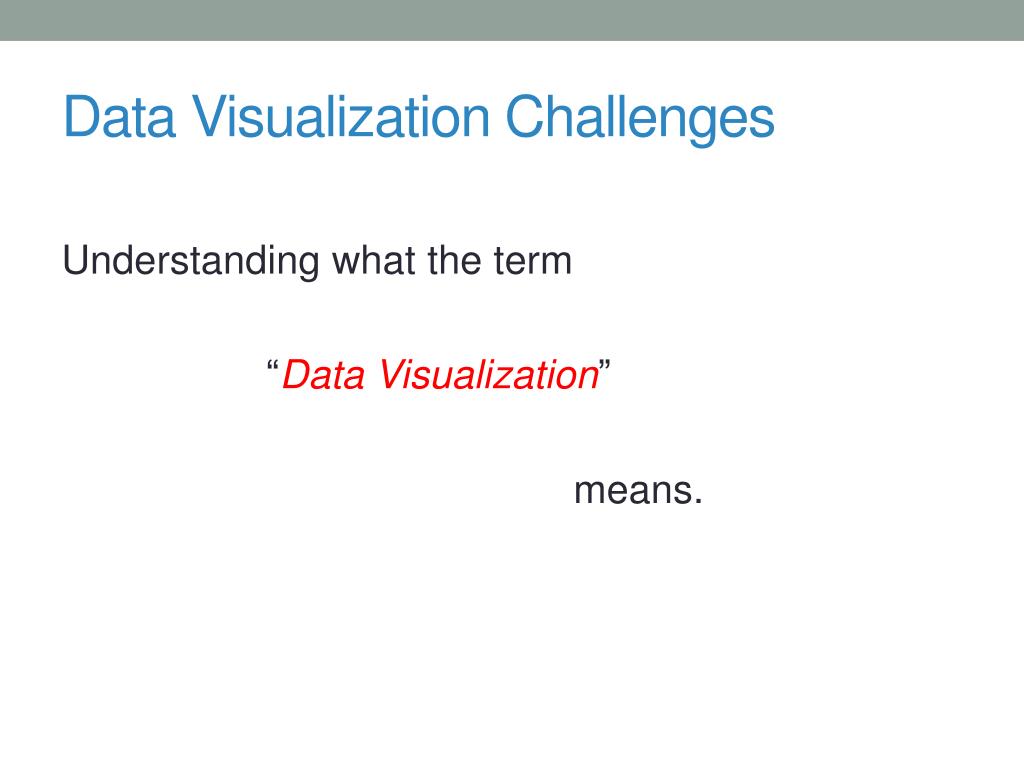 Data Visualization Challenges

Understanding what the term

“Data Visualization”

means.